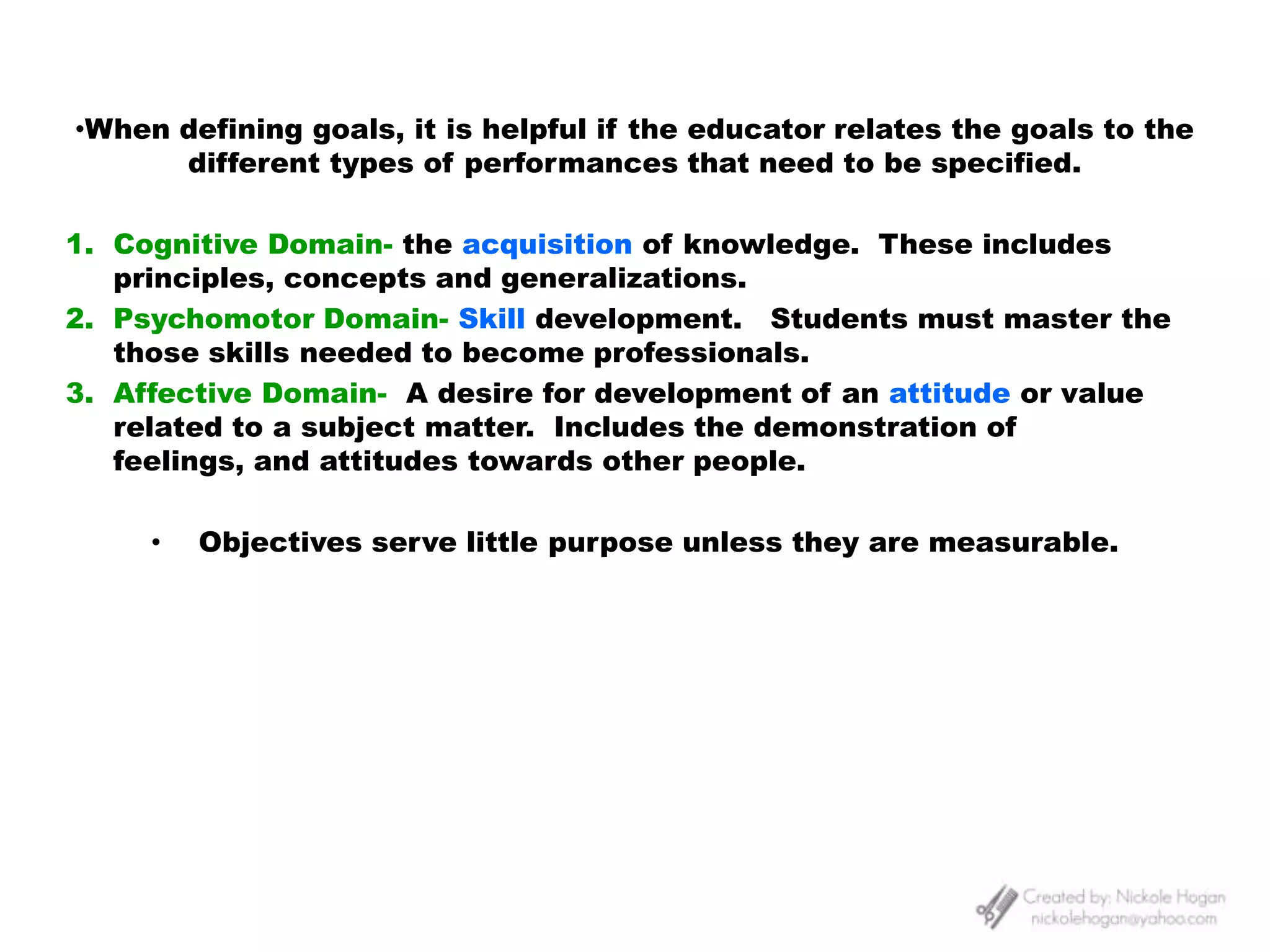 •When defining goals, it is helpful if the educator relates the goals to the different types of performances that need to be specified.

1. Cognitive Domain- the acquisition of knowledge. These includes principles, concepts and generalizations.
2. Psychomotor Domain- Skill development. Students must master the those skills needed to become professionals.
3. Affective Domain- A desire for development of an attitude or value related to a subject matter. Includes the demonstration of feelings, and attitudes towards other people.

• Objectives serve little purpose unless they are measurable.

Created by: Nickole Hogan
nickolehogan@yahoo.com